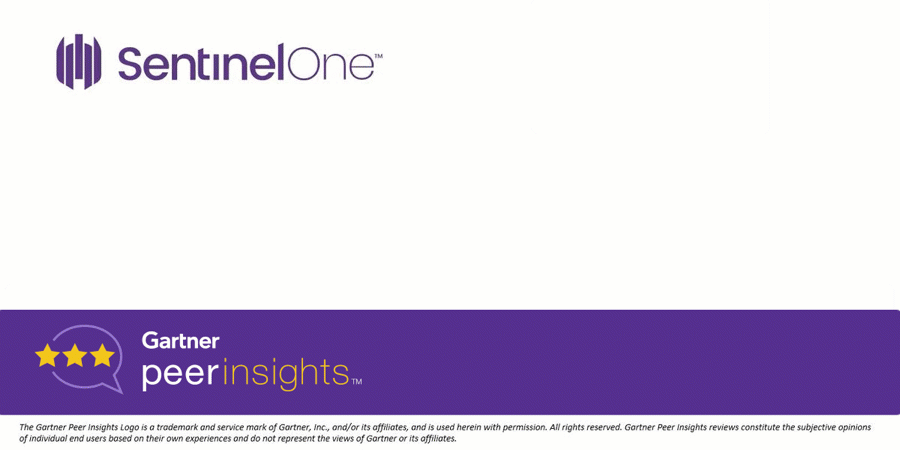 SentinelOne™

Gartner
peerinsights™

The Gartner Peer Insights Logo is a trademark and service mark of Gartner, Inc., and/or its affiliates, and is used herein with permission. All rights reserved. Gartner Peer Insights reviews constitute the subjective opinions of individual end users based on their own experiences and do not represent the views of Gartner or its affiliates.